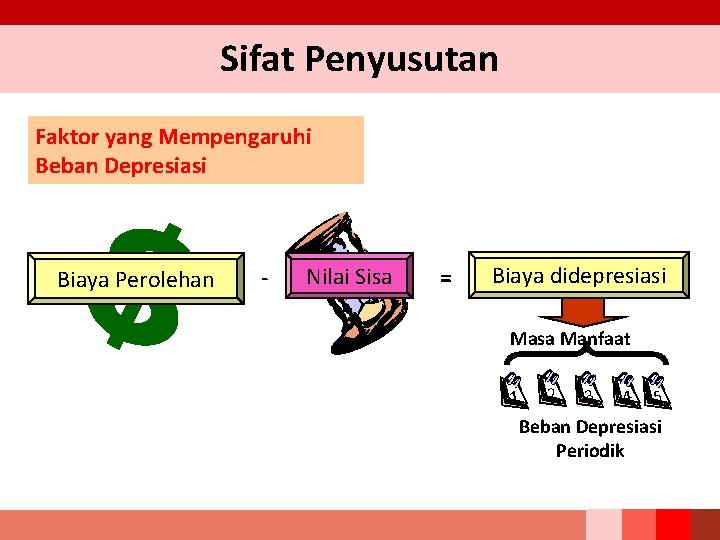 Sifat Penyusutan

Faktor yang Mempengaruhi Beban Depresiasi

Biaya Perolehan - Nilai Sisa = Biaya didepresiasi

Masa Manfaat

Beban Depresiasi Periodik